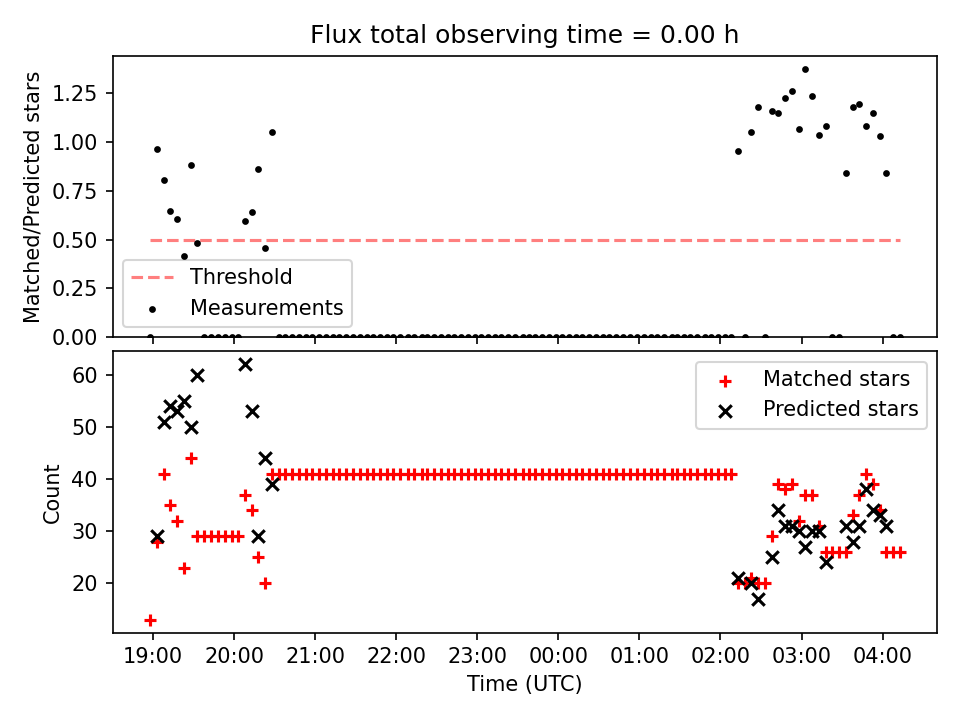 Flux total observing time = 0.00 h

Matched/Predicted stars

1.25
1.00
0.75
0.50
0.25
0.00

Threshold
Measurements

Count

60
50
40
30
20

Matched stars
Predicted stars

19:00 20:00 21:00 22:00 23:00 00:00 01:00 02:00 03:00 04:00

Time (UTC)